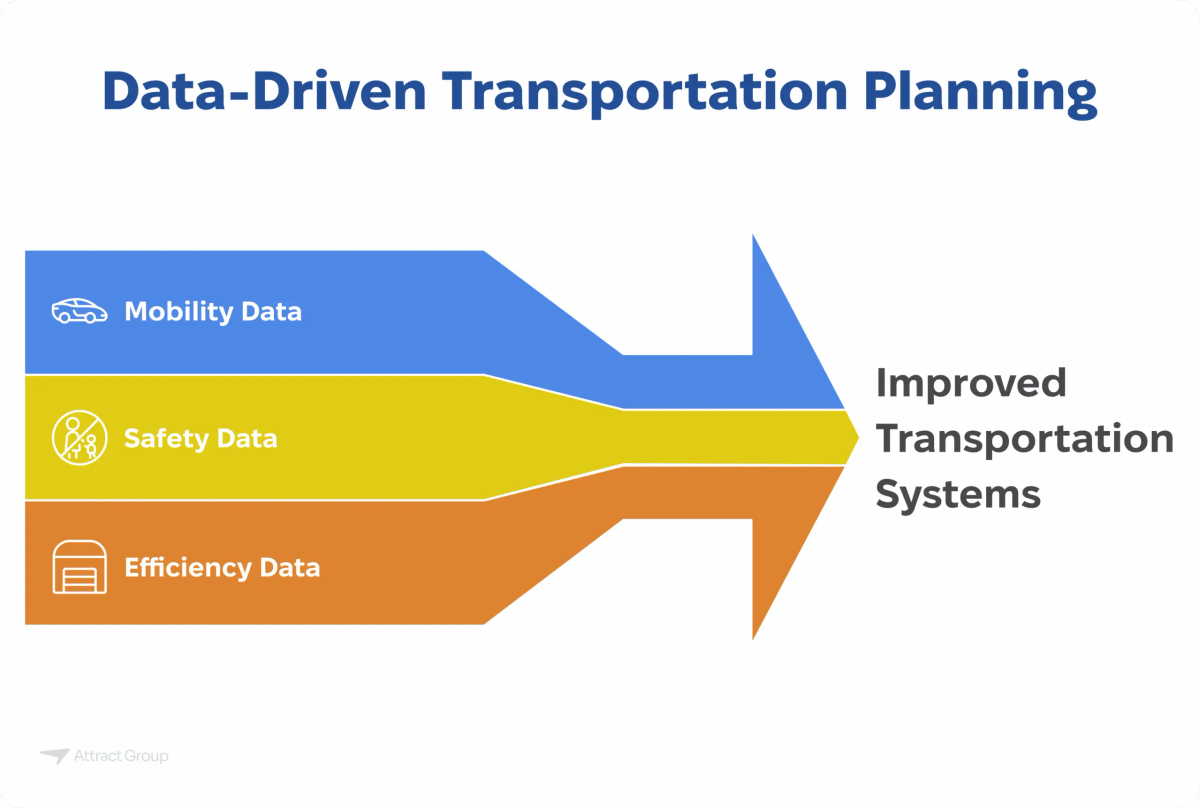 Data-Driven Transportation Planning

Mobility Data

Safety Data

Efficiency Data

Improved Transportation Systems

Attract Group